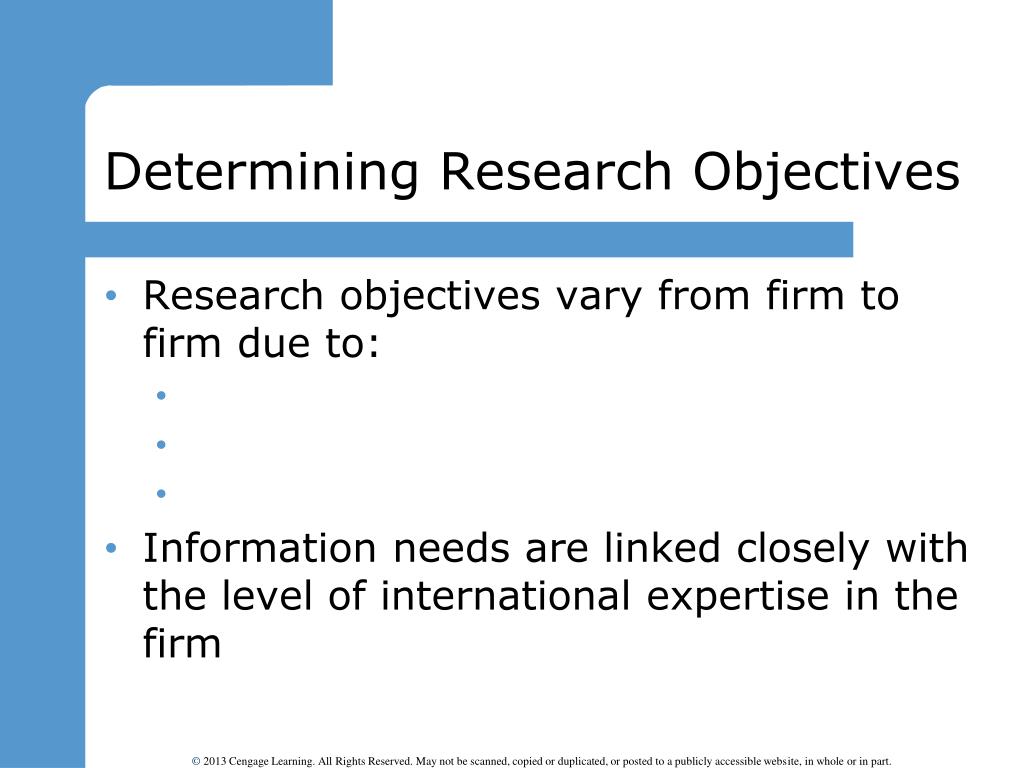 Determining Research Objectives

• Research objectives vary from firm to firm due to:
  •
  •
  •
• Information needs are linked closely with the level of international expertise in the firm

© 2013 Cengage Learning. All Rights Reserved. May not be scanned, copied or duplicated, or posted to a publicly accessible website, in whole or in part.